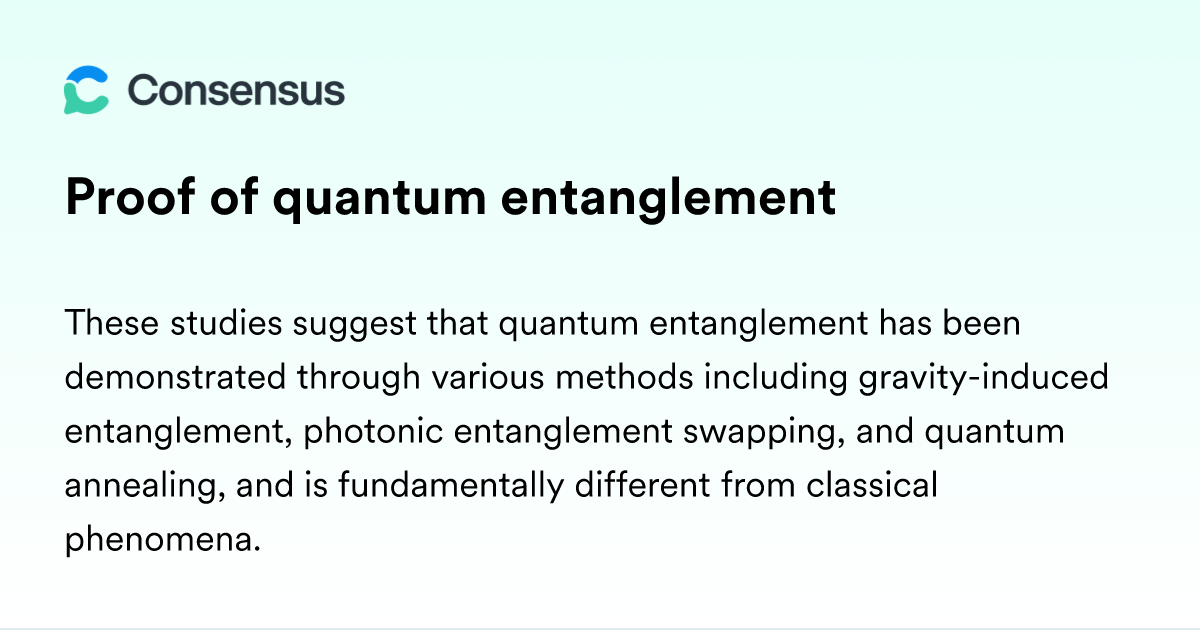 Consensus

Proof of quantum entanglement

These studies suggest that quantum entanglement has been demonstrated through various methods including gravity-induced entanglement, photonic entanglement swapping, and quantum annealing, and is fundamentally different from classical phenomena.